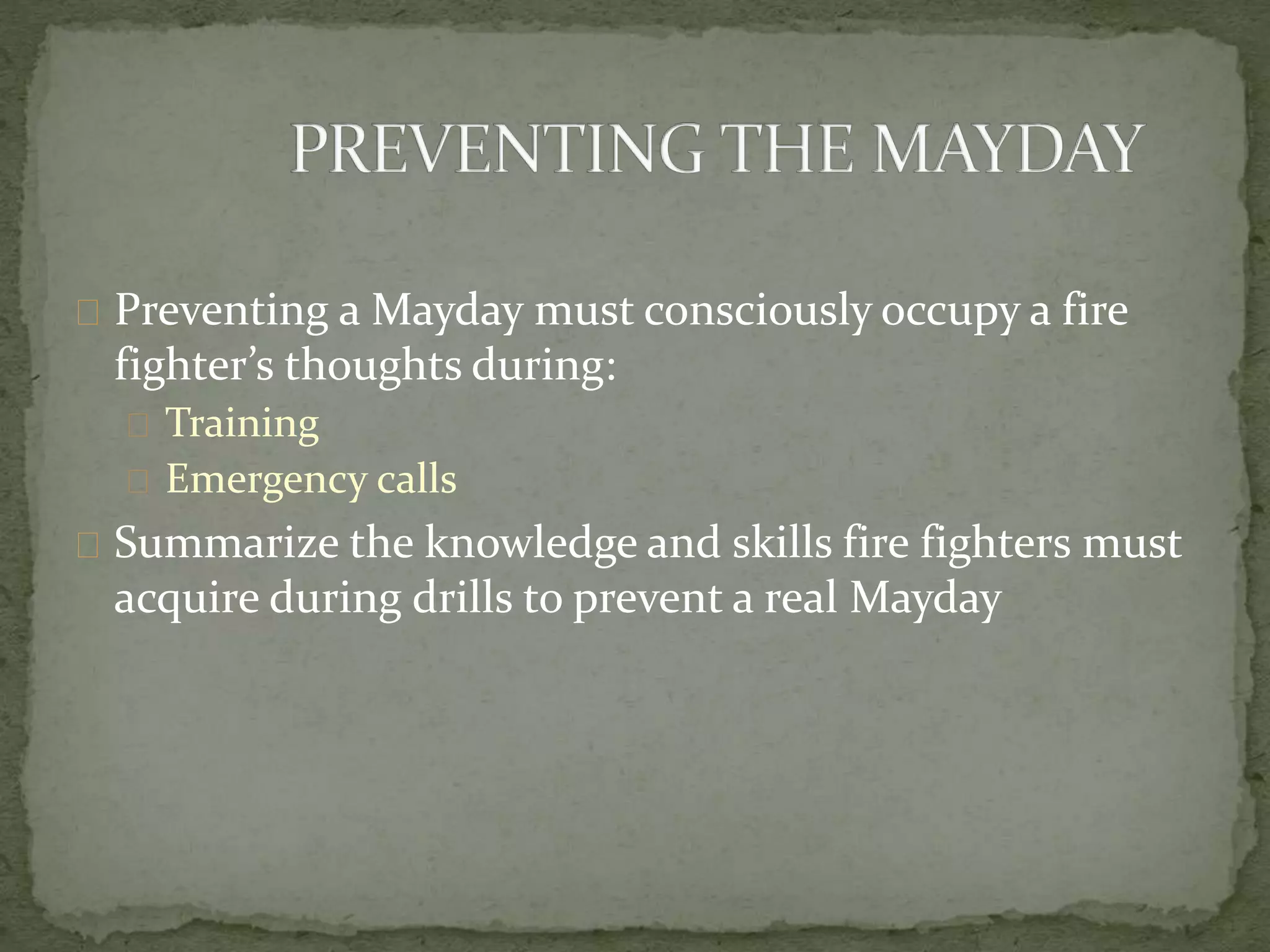 PREVENTING THE MAYDAY

Preventing a Mayday must consciously occupy a fire fighter’s thoughts during:

Training

Emergency calls

Summarize the knowledge and skills fire fighters must acquire during drills to prevent a real Mayday